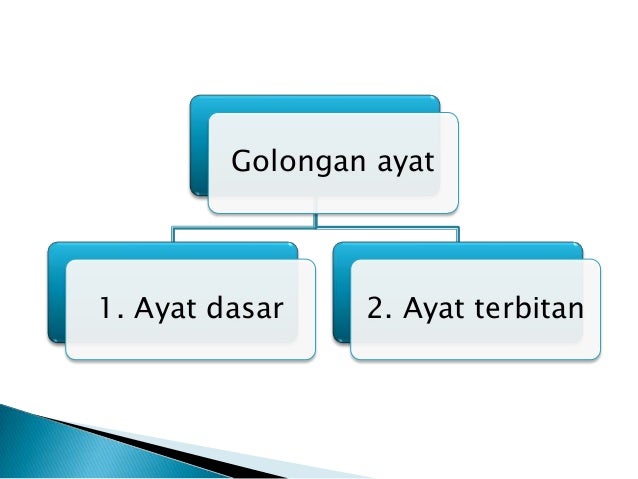 Golongan ayat

1. Ayat dasar

2. Ayat terbitan